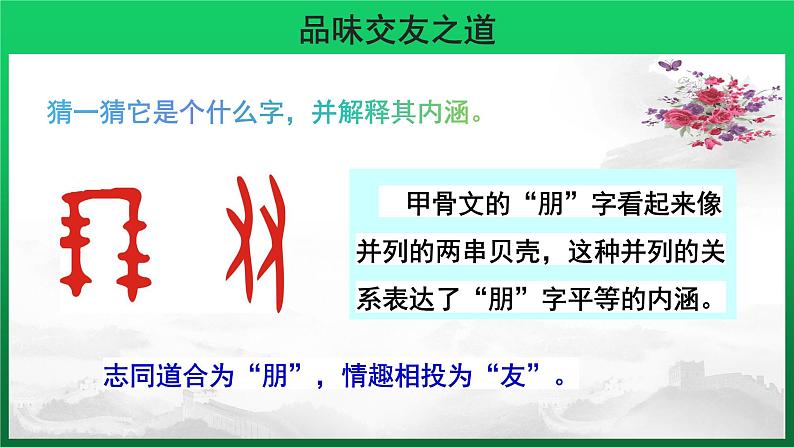 品味交友之道

猜一猜它是个什么字，并解释其内涵。

甲骨文的“朋”字看起来像并列的两串贝壳，这种并列的关系表达了“朋”字平等的内涵。

志同道合为“朋”，情趣相投为“友”。